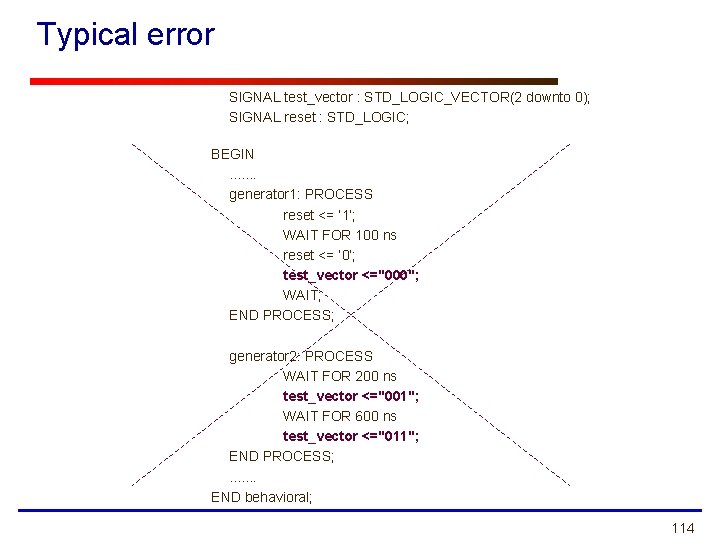 Typical error

SIGNAL test_vector : STD_LOGIC_VECTOR(2 downto 0);
SIGNAL reset : STD_LOGIC;

BEGIN
.......
generator1: PROCESS
reset <= '1';
WAIT FOR 100 ns
reset <= '0';
test_vector <="000";
WAIT;
END PROCESS;

generator2: PROCESS
WAIT FOR 200 ns
test_vector <="001";
WAIT FOR 600 ns
test_vector <="011";
END PROCESS;
.......
END behavioral;

114